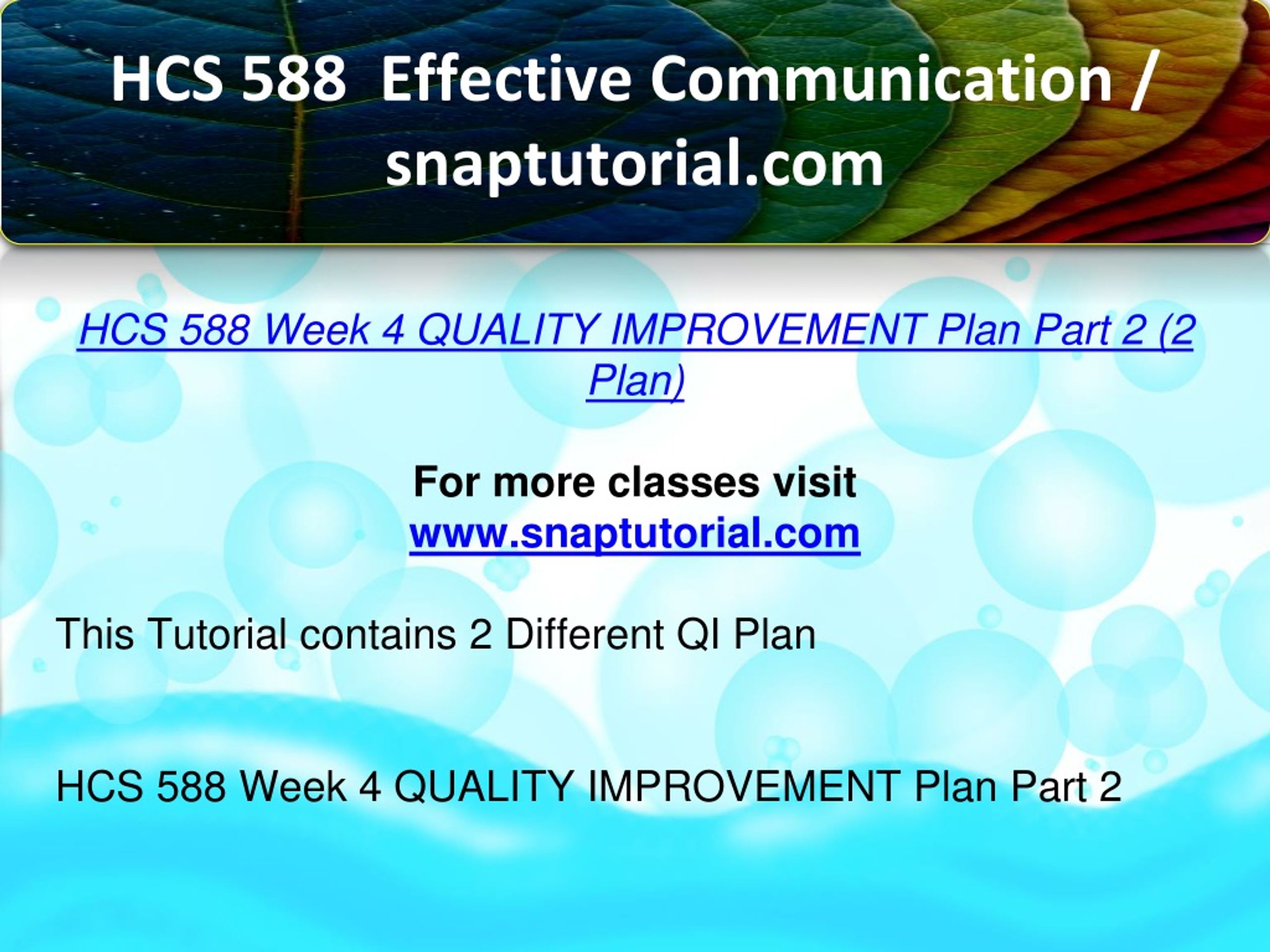 HCS 588 Effective Communication / snaptutorial.com

HCS 588 Week 4 QUALITY IMPROVEMENT Plan Part 2 (2 Plan)

For more classes visit
www.snaptutorial.com

This Tutorial contains 2 Different QI Plan

HCS 588 Week 4 QUALITY IMPROVEMENT Plan Part 2